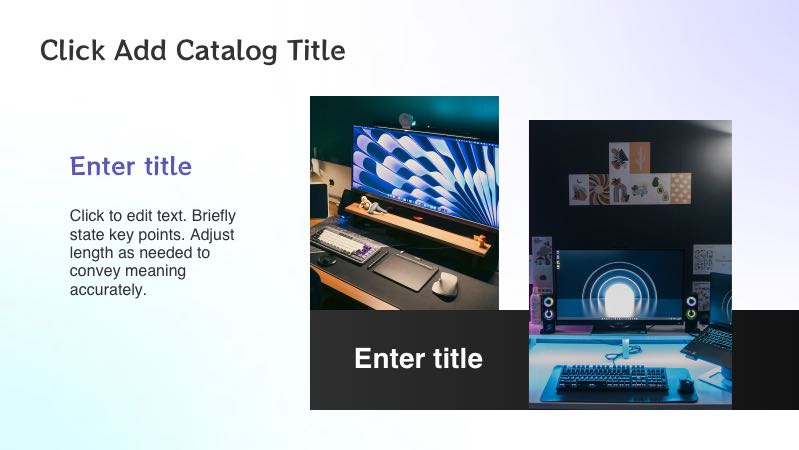 Click Add Catalog Title

Enter title

Click to edit text. Briefly state key points. Adjust length as needed to convey meaning accurately.

Enter title